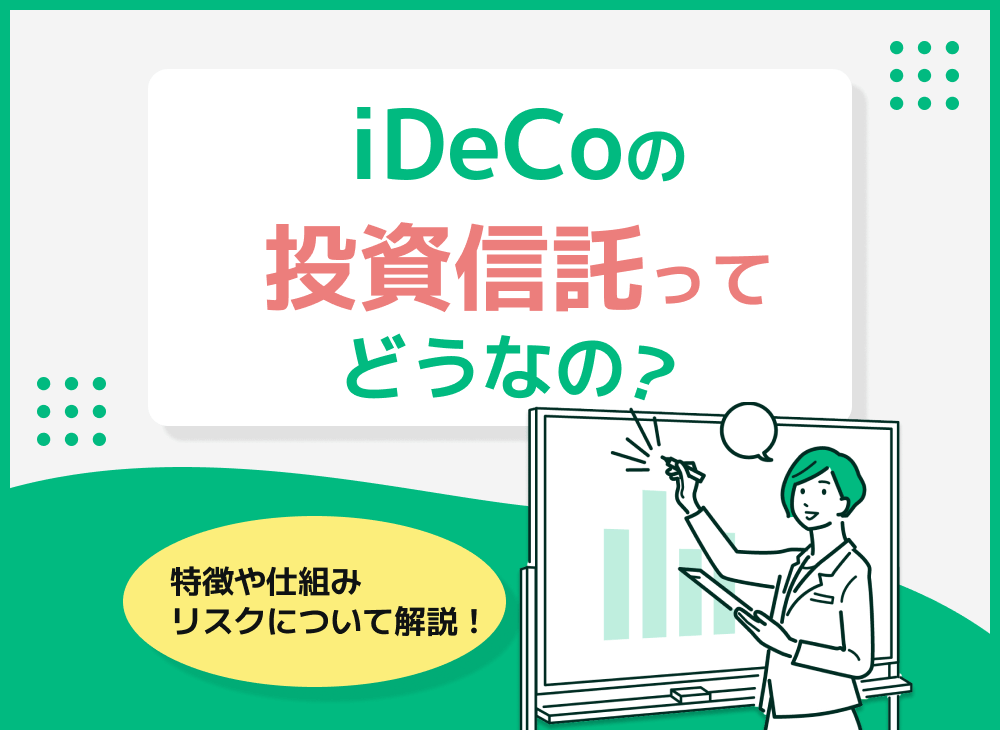 iDeCoの
投資信託って
どうなの？

特徴や仕組み
リスクについて解説！